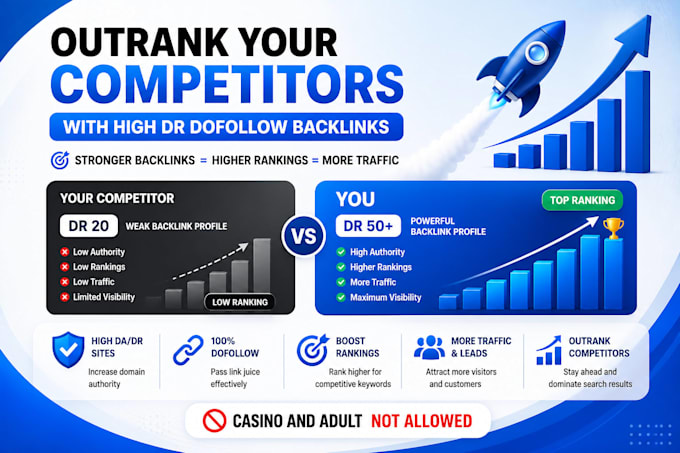 OUTRANK YOUR COMPETITORS

WITH HIGH DR DOFOLLOW BACKLINKS

STRONGER BACKLINKS = HIGHER RANKINGS = MORE TRAFFIC

YOUR COMPETITOR

DR 20 WEAK BACKLINK PROFILE

Low Authority
Low Rankings
Low Traffic
Limited Visibility

LOW RANKING

VS

YOU

TOP RANKING

DR 50+ POWERFUL BACKLINK PROFILE

High Authority
Higher Rankings
More Traffic
Maximum Visibility

HIGH DA/DR SITES
Increase domain authority

100% DOFOLLOW
Pass link juice effectively

BOOST RANKINGS
Rank higher for competitive keywords

MORE TRAFFIC & LEADS
Attract more visitors and customers

OUTRANK COMPETITORS
Stay ahead and dominate search results

CASINO AND ADULT NOT ALLOWED